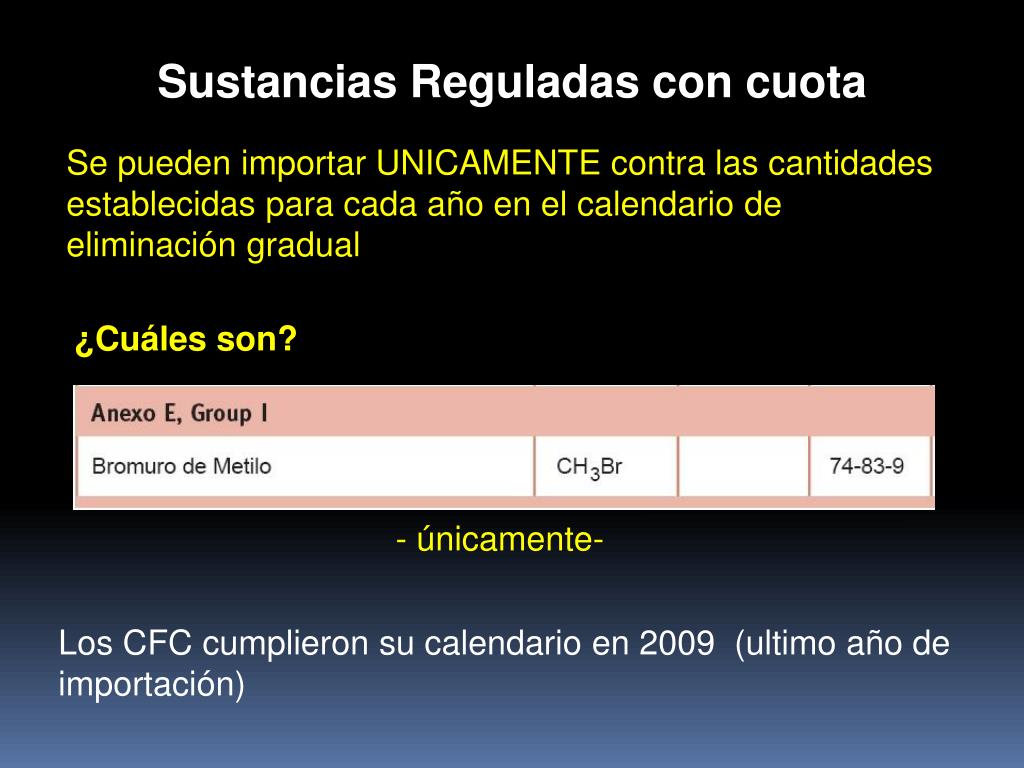 Sustancias Reguladas con cuota

Se pueden importar UNICAMENTE contra las cantidades establecidas para cada año en el calendario de eliminación gradual

¿Cuáles son?

| Anexo E, Group I | | | |
|---|---|---|---|
| Bromuro de Metilo | $CH_3Br$ | | 74-83-9 |

- únicamente-

Los CFC cumplieron su calendario en 2009 (ultimo año de importación)